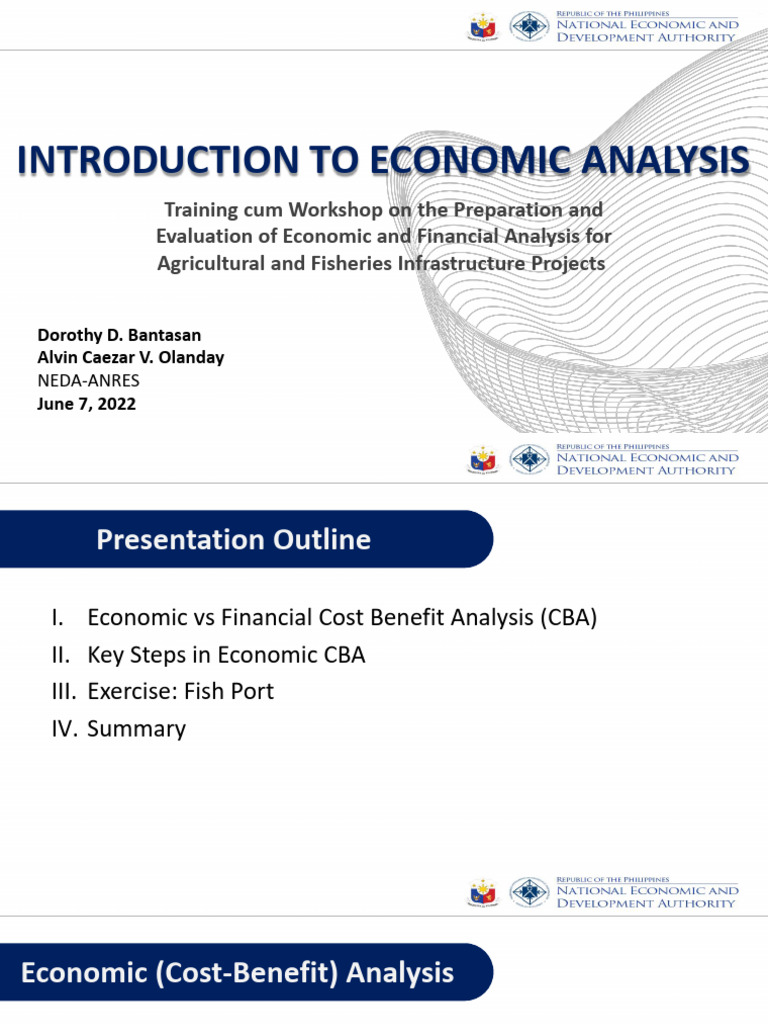 REPUBLIC OF THE PHILIPPINES
NATIONAL ECONOMIC AND DEVELOPMENT AUTHORITY

INTRODUCTION TO ECONOMIC ANALYSIS

Training cum Workshop on the Preparation and Evaluation of Economic and Financial Analysis for Agricultural and Fisheries Infrastructure Projects

Dorothy D. Bantasan
Alvin Caezar V. Olanday
NEDA-ANRES
June 7, 2022

REPUBLIC OF THE PHILIPPINES
NATIONAL ECONOMIC AND DEVELOPMENT AUTHORITY

Presentation Outline

I. Economic vs Financial Cost Benefit Analysis (CBA)
II. Key Steps in Economic CBA
III. Exercise: Fish Port
IV. Summary

REPUBLIC OF THE PHILIPPINES
NATIONAL ECONOMIC AND DEVELOPMENT AUTHORITY

Economic (Cost-Benefit) Analysis